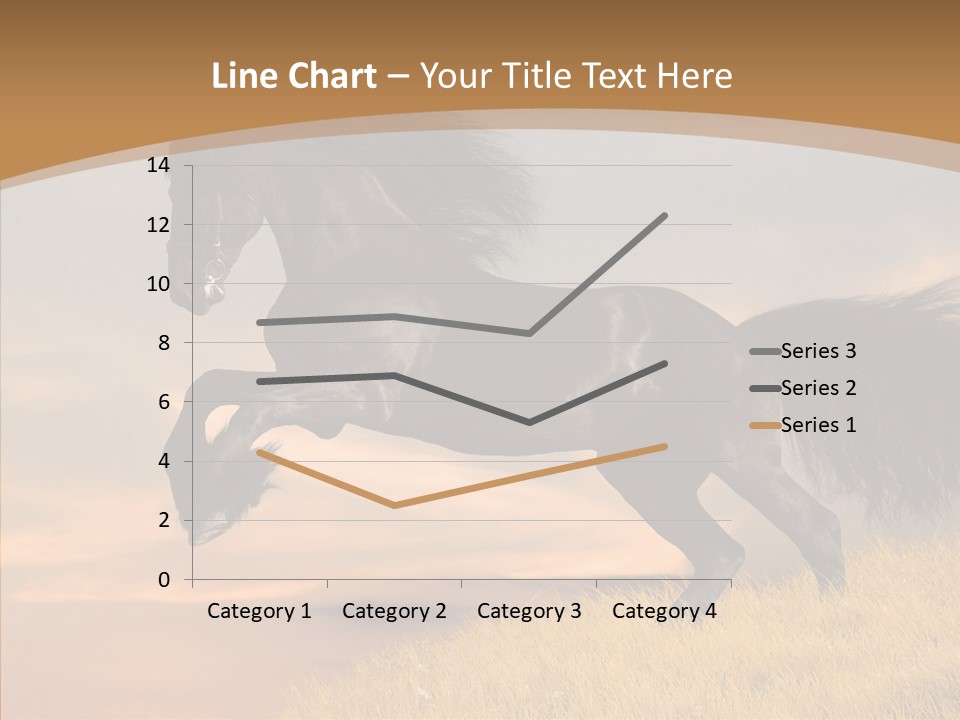 Line Chart – Your Title Text Here

14
12
10
8
6
4
2
0

Category 1 Category 2 Category 3 Category 4

Series 3
Series 2
Series 1